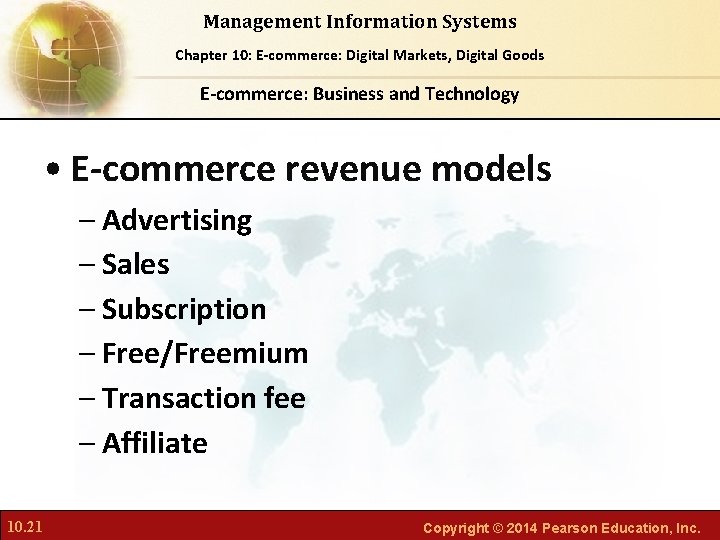 Management Information Systems

Chapter 10: E-commerce: Digital Markets, Digital Goods

E-commerce: Business and Technology

• E-commerce revenue models

– Advertising
– Sales
– Subscription
– Free/Freemium
– Transaction fee
– Affiliate

10.21

Copyright © 2014 Pearson Education, Inc.